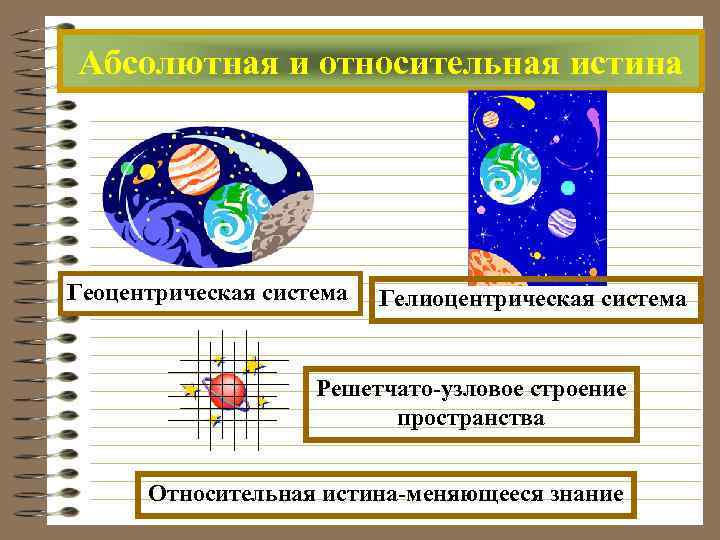 Абсолютная и относительная истина

Геоцентрическая система

Гелиоцентрическая система

Решетчато-узловое строение пространства

Относительная истина-меняющееся знание